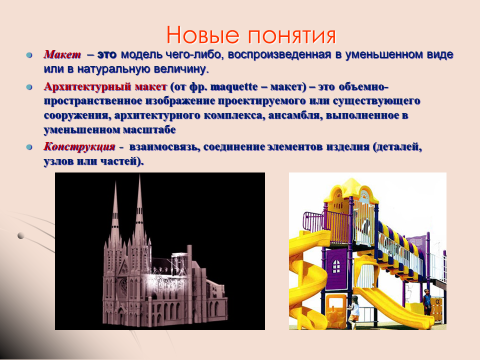 Новые понятия

Макет – это модель чего-либо, воспроизведенная в уменьшенном виде или в натуральную величину.

Архитектурный макет (от фр. maquette – макет) – это объемно-пространственное изображение проектируемого или существующего сооружения, архитектурного комплекса, ансамбля, выполненное в уменьшенном масштабе

Конструкция - взаимосвязь, соединение элементов изделия (деталей, узлов или частей).